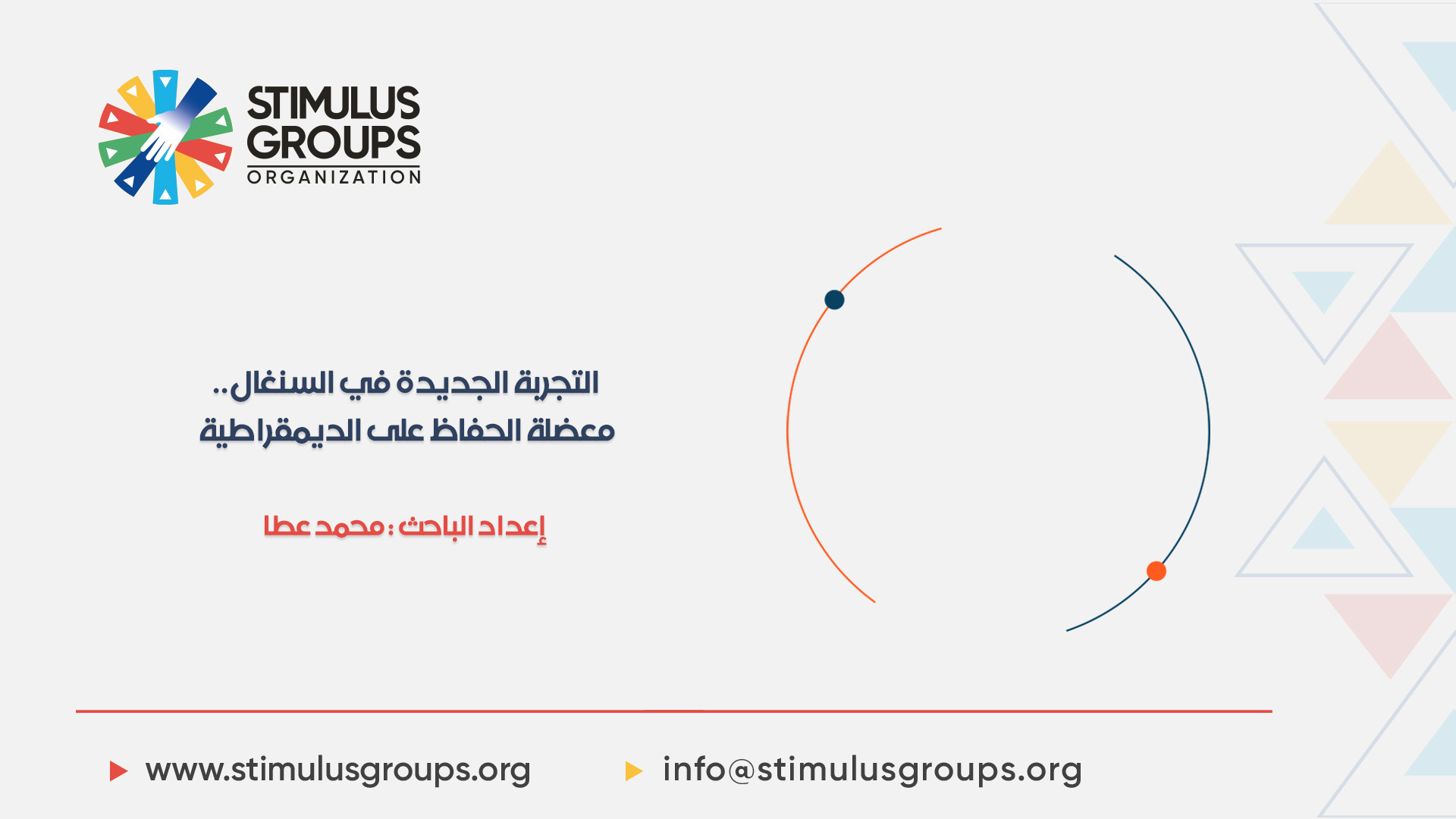 STIMULUS GROUPS ORGANIZATION

التجربة الجديدة في السنغال..
معضلة الحفاظ على الديمقراطية

إعداد الباحث : محمد عطا

www.stimulusgroups.org

info@stimulusgroups.org